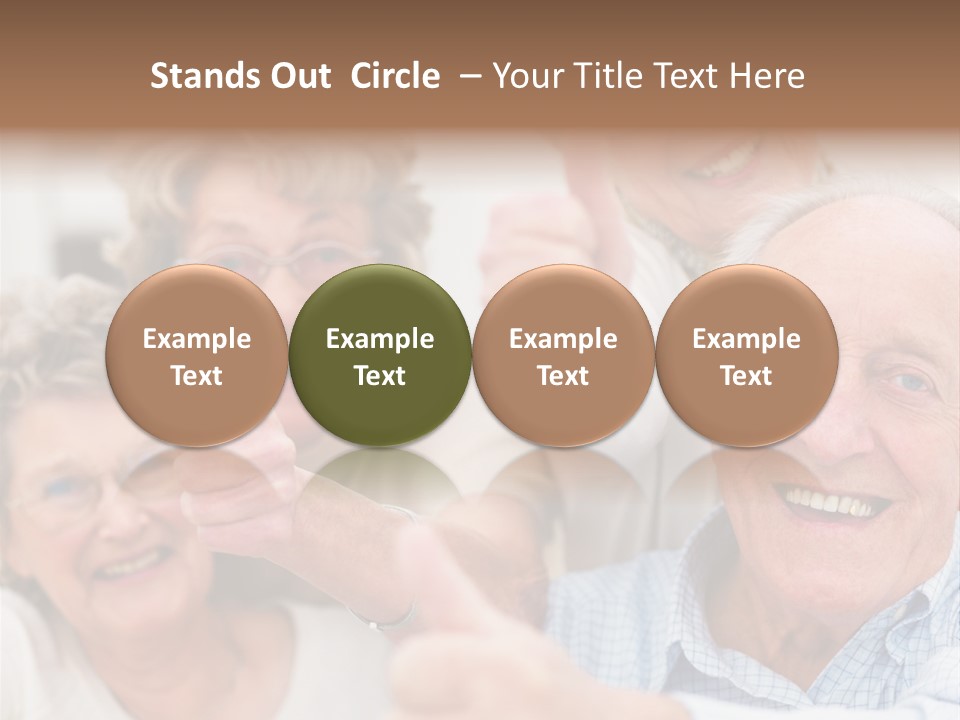 Stands Out Circle – Your Title Text Here

Example Text

Example Text

Example Text

Example Text